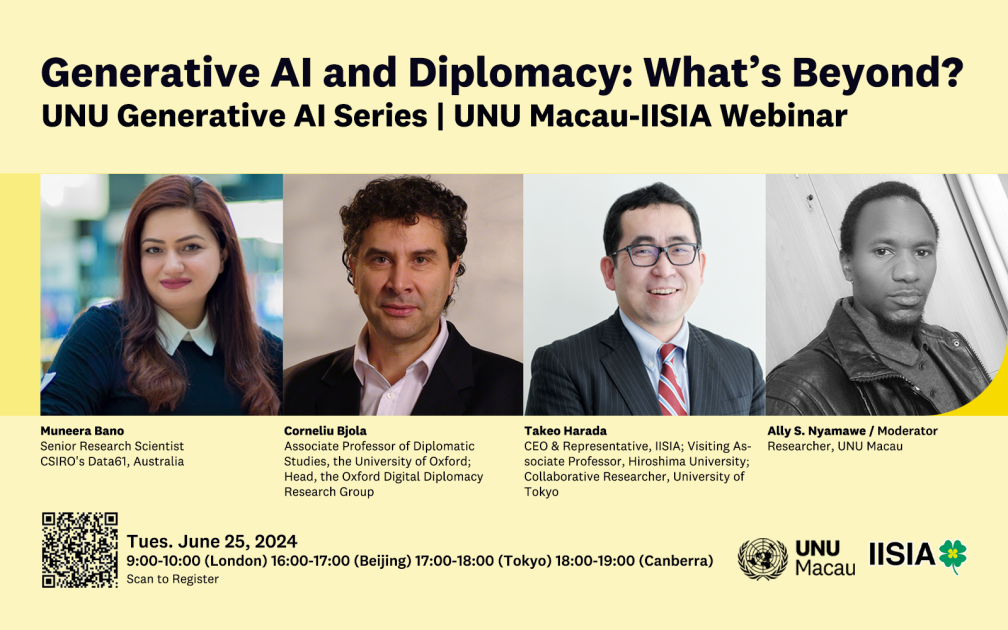 Generative AI and Diplomacy: What's Beyond?
UNU Generative AI Series | UNU Macau-IISIA Webinar

Muneera Bano
Senior Research Scientist
CSIRO's Data61, Australia

Corneliu Bjola
Associate Professor of Diplomatic Studies, the University of Oxford; Head, the Oxford Digital Diplomacy Research Group

Takeo Harada
CEO & Representative, IISIA; Visiting Associate Professor, Hiroshima University; Collaborative Researcher, University of Tokyo

Ally S. Nyamawe / Moderator
Researcher, UNU Macau

Tues. June 25, 2024
9:00-10:00 (London) 16:00-17:00 (Beijing) 17:00-18:00 (Tokyo) 18:00-19:00 (Canberra)
Scan to Register

UNU Macau
IISIA